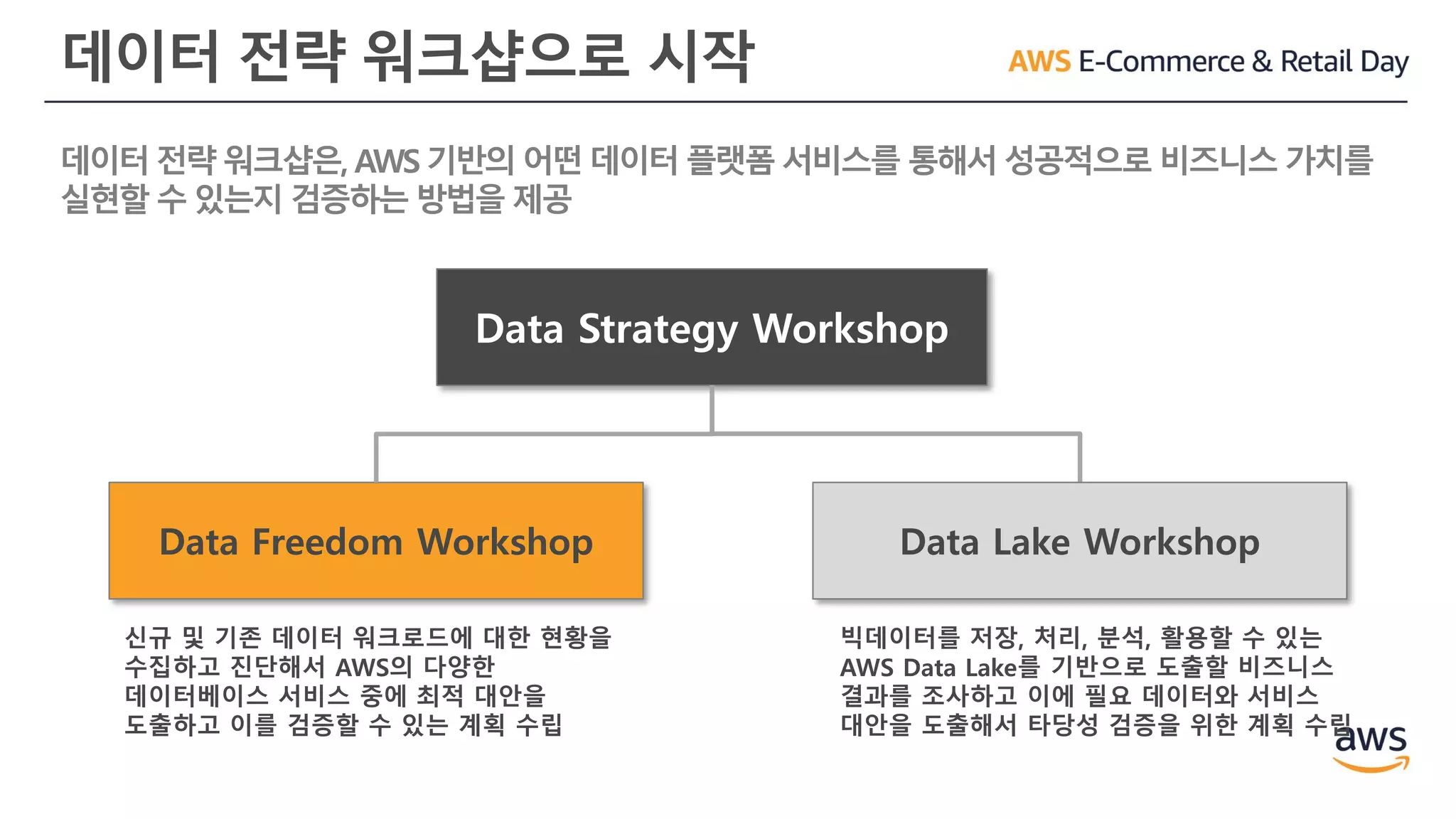 데이터 전략 워크샵으로 시작

AWS E-Commerce & Retail Day

데이터 전략 워크샵은, AWS 기반의 어떤 데이터 플랫폼 서비스를 통해서 성공적으로 비즈니스 가치를 실현할 수 있는지 검증하는 방법을 제공

Data Strategy Workshop

Data Freedom Workshop

Data Lake Workshop

신규 및 기존 데이터 워크로드에 대한 현황을 수집하고 진단해서 AWS의 다양한 데이터베이스 서비스 중에 최적 대안을 도출하고 이를 검증할 수 있는 계획 수립

빅데이터를 저장, 처리, 분석, 활용할 수 있는 AWS Data Lake를 기반으로 도출할 비즈니스 결과를 조사하고 이에 필요 데이터와 서비스 대안을 도출해서 타당성 검증을 위한 계획 수립

aws